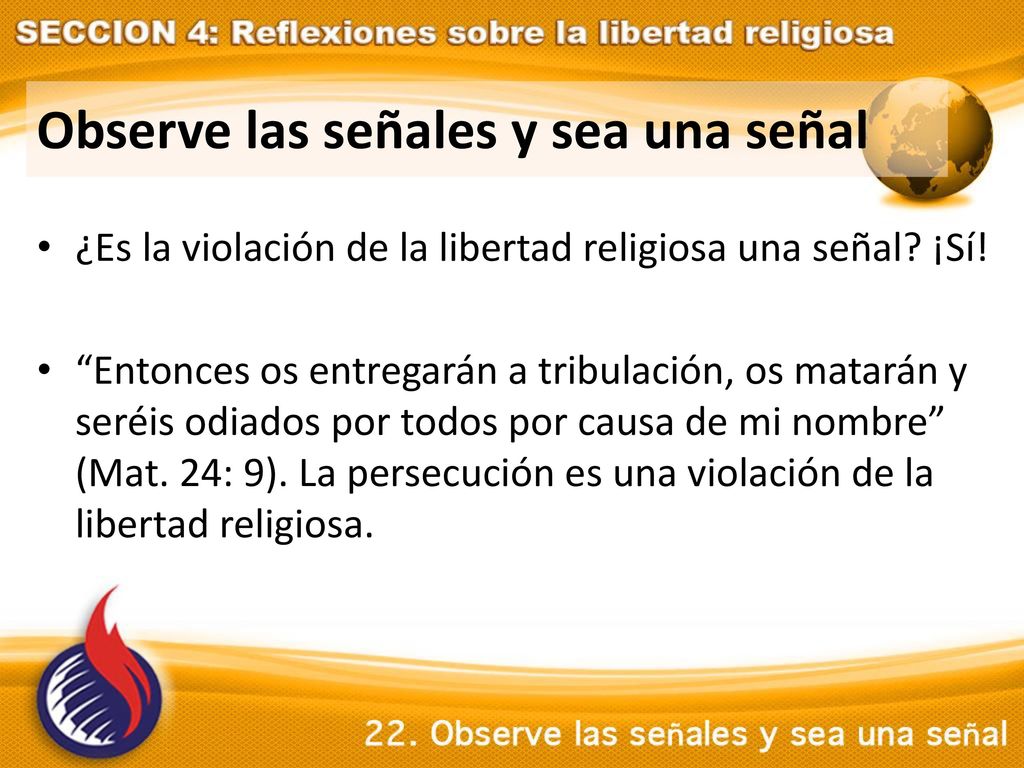 SECCION 4: Reflexiones sobre la libertad religiosa

Observe las señales y sea una señal

• ¿Es la violación de la libertad religiosa una señal? ¡Sí!

• “Entonces os entregarán a tribulación, os matarán y seréis odiados por todos por causa de mi nombre” (Mat. 24: 9). La persecución es una violación de la libertad religiosa.

22. Observe las señales y sea una señal